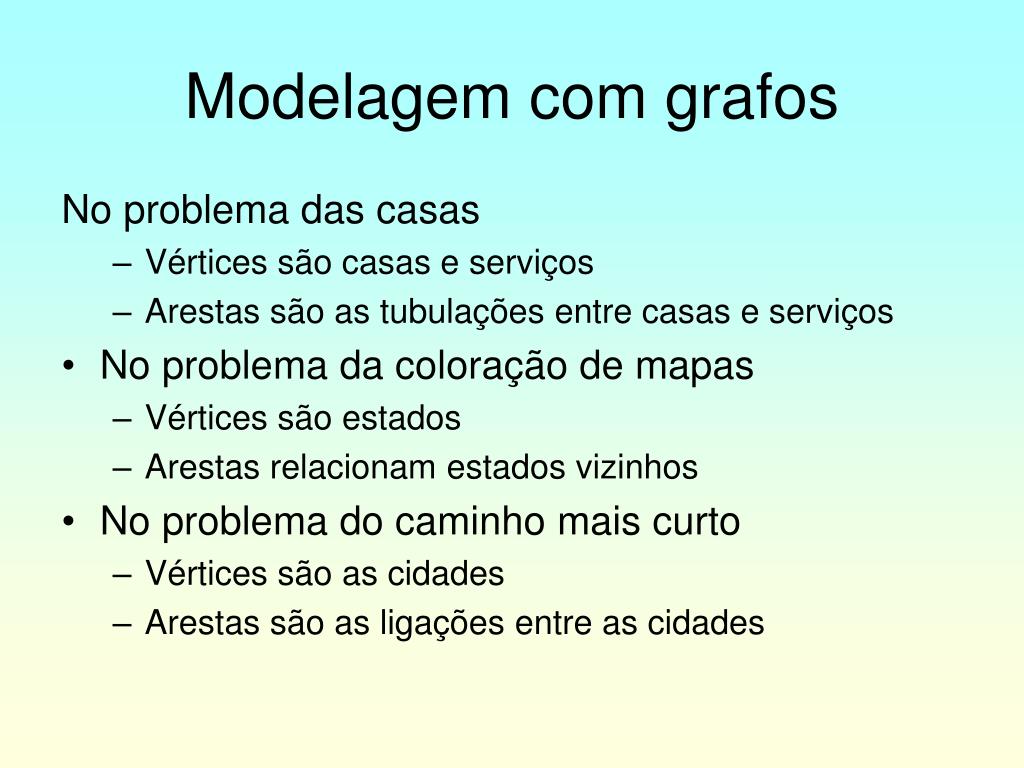 Modelagem com grafos

No problema das casas
– Vértices são casas e serviços
– Arestas são as tubulações entre casas e serviços
• No problema da coloração de mapas
– Vértices são estados
– Arestas relacionam estados vizinhos
• No problema do caminho mais curto
– Vértices são as cidades
– Arestas são as ligações entre as cidades